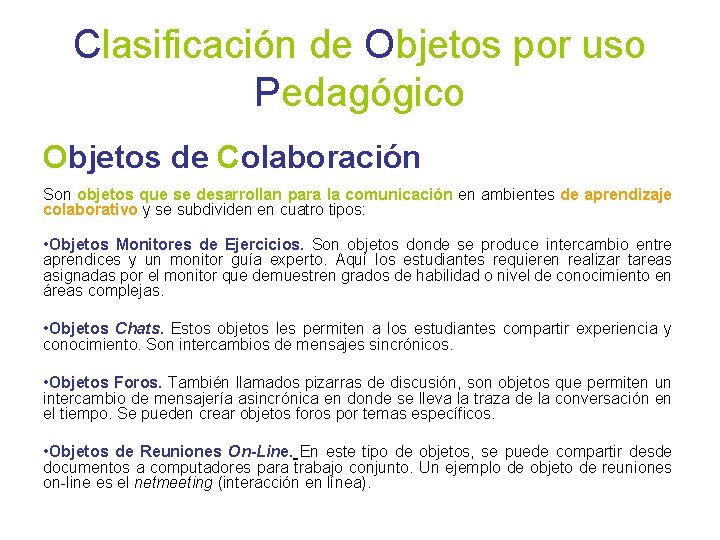 Clasificación de Objetos por uso Pedagógico

Objetos de Colaboración

Son objetos que se desarrollan para la comunicación en ambientes de aprendizaje colaborativo y se subdividen en cuatro tipos:

•Objetos Monitores de Ejercicios. Son objetos donde se produce intercambio entre aprendices y un monitor guía experto. Aquí los estudiantes requieren realizar tareas asignadas por el monitor que demuestren grados de habilidad o nivel de conocimiento en áreas complejas.

•Objetos Chats. Estos objetos les permiten a los estudiantes compartir experiencia y conocimiento. Son intercambios de mensajes sincrónicos.

•Objetos Foros. También llamados pizarras de discusión, son objetos que permiten un intercambio de mensajería asincrónica en donde se lleva la traza de la conversación en el tiempo. Se pueden crear objetos foros por temas específicos.

•Objetos de Reuniones On-Line. En este tipo de objetos, se puede compartir desde documentos a computadores para trabajo conjunto. Un ejemplo de objeto de reuniones on-line es el netmeeting (interacción en línea).